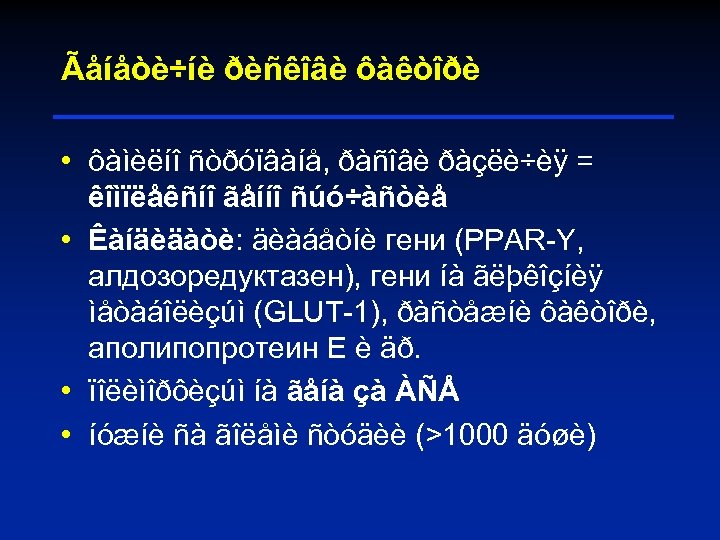 Ãåíåòè÷íè ðèñêîâè ôàêòîðè

• ôàìèëíî ñòðóïâàíå, ðàñîâè ðàçëè÷èÿ = êîìïëåêñíî ãåííî ñúó÷àñòèå
• Êàíäèäàòè: äèàáåòíè гени (PPAR-Y, алдозоредуктазен), гени íà ãëþêîçíèÿ ìåòàáîëèçúì (GLUT-1), ðàñòåæíè ôàêòîðè, аполипопротеин Е è äð.
• ïîëèìîðôèçúì íà ãåíà çà ÀÑÅ
• íóæíè ñà ãîëåìè ñòóäèè (>1000 äóøè)